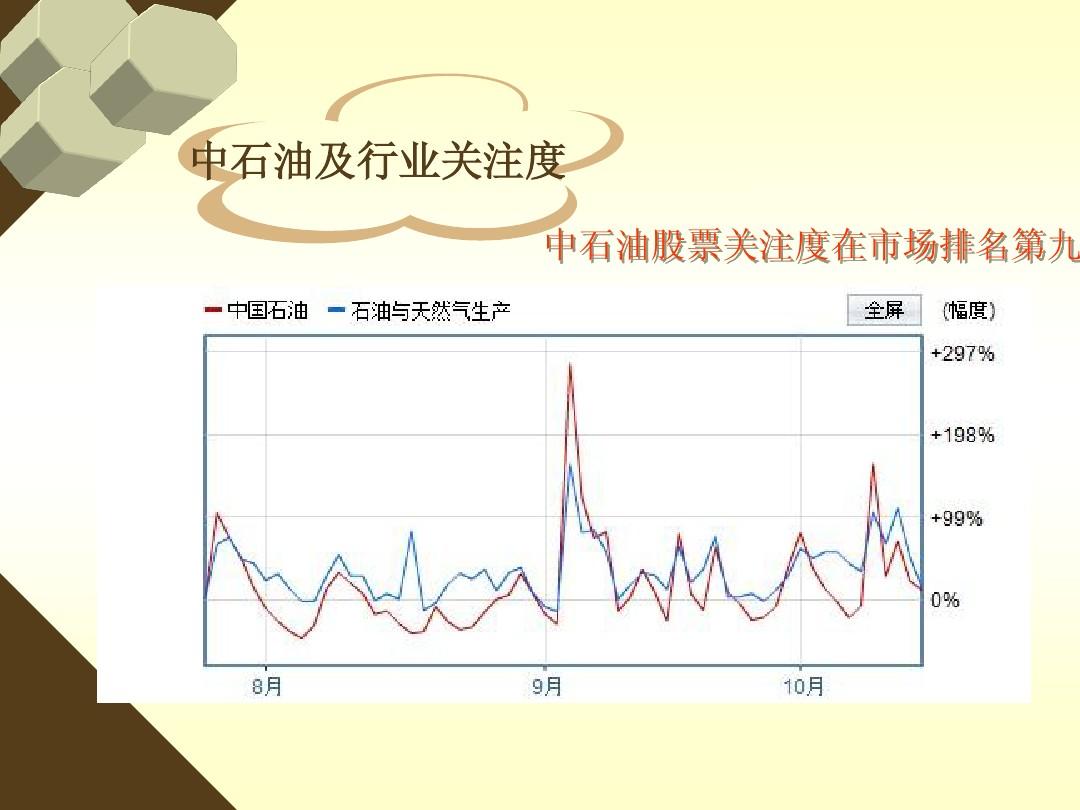 中石油及行业关注度

中石油股票关注度在市场排名第九

中国石油 石油与天然气生产 全屏 (幅度)

+297%
+198%
+99%
0%

8月 9月 10月